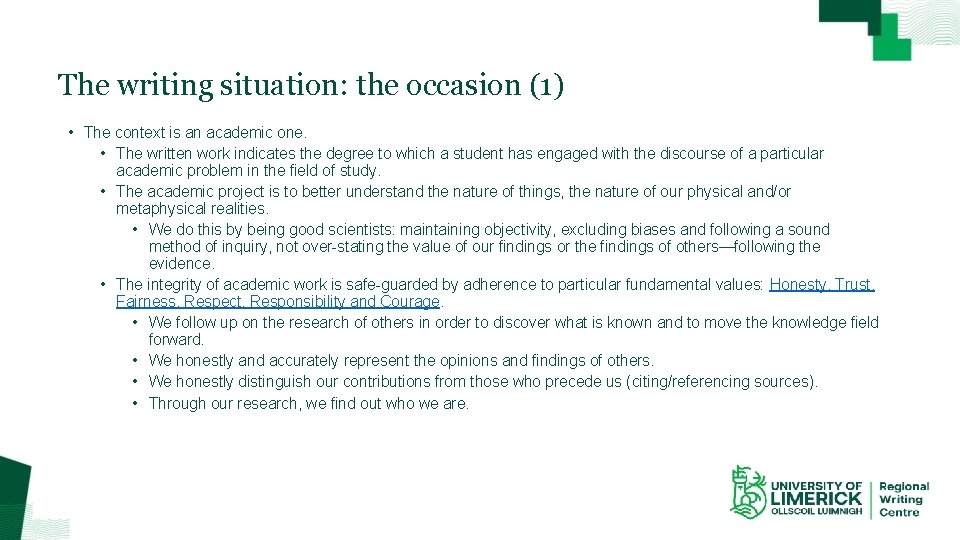 The writing situation: the occasion (1)

• The context is an academic one.
 • The written work indicates the degree to which a student has engaged with the discourse of a particular academic problem in the field of study.
 • The academic project is to better understand the nature of things, the nature of our physical and/or metaphysical realities.
  • We do this by being good scientists: maintaining objectivity, excluding biases and following a sound method of inquiry, not over-stating the value of our findings or the findings of others—following the evidence.
 • The integrity of academic work is safe-guarded by adherence to particular fundamental values: Honesty, Trust, Fairness, Respect, Responsibility and Courage.
  • We follow up on the research of others in order to discover what is known and to move the knowledge field forward.
  • We honestly and accurately represent the opinions and findings of others.
  • We honestly distinguish our contributions from those who precede us (citing/referencing sources).
  • Through our research, we find out who we are.

UNIVERSITY OF LIMERICK
OLLSCOIL LUIMNIGH
Regional Writing Centre